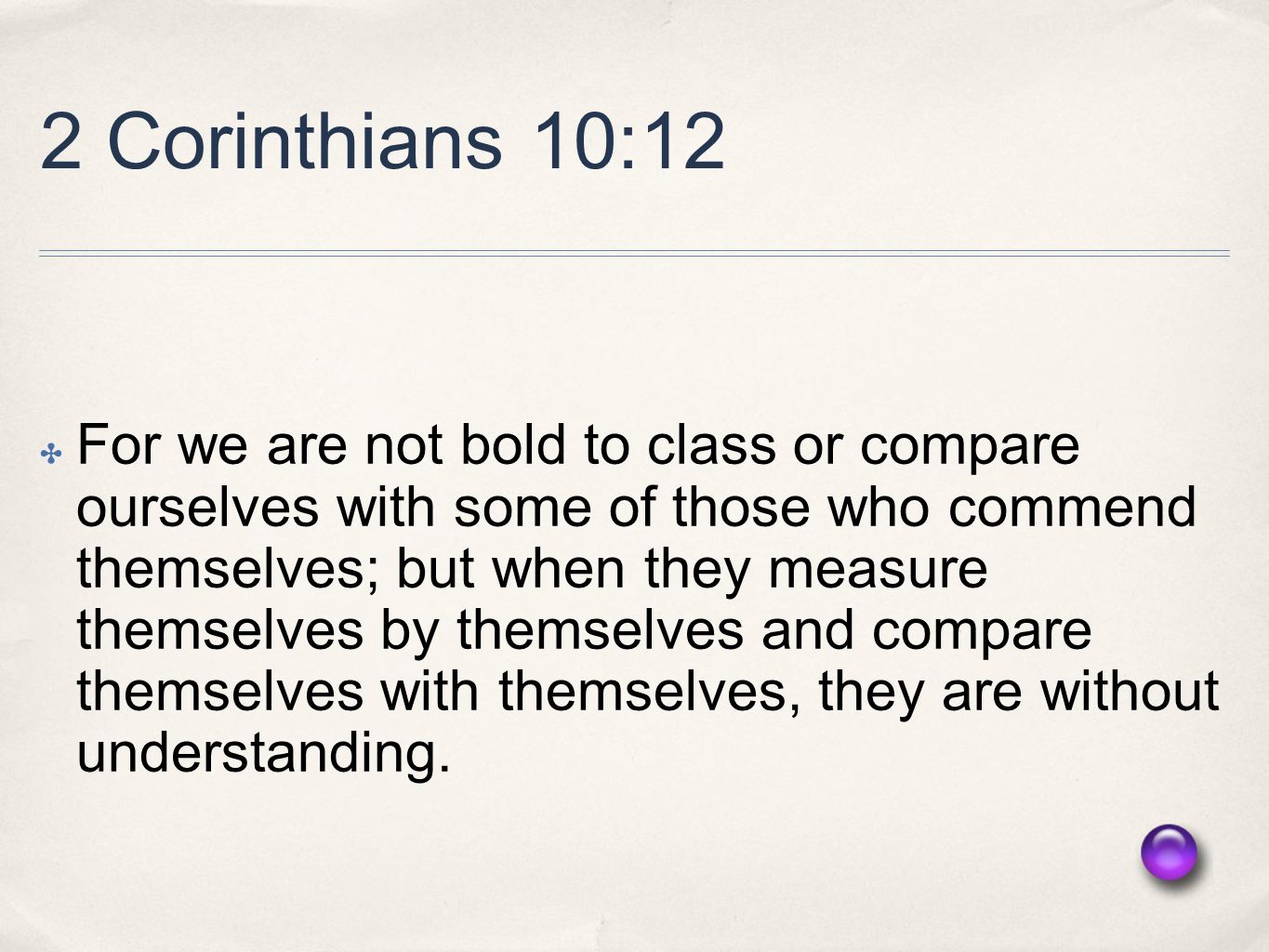 2 Corinthians 10:12

For we are not bold to class or compare ourselves with some of those who commend themselves; but when they measure themselves by themselves and compare themselves with themselves, they are without understanding.